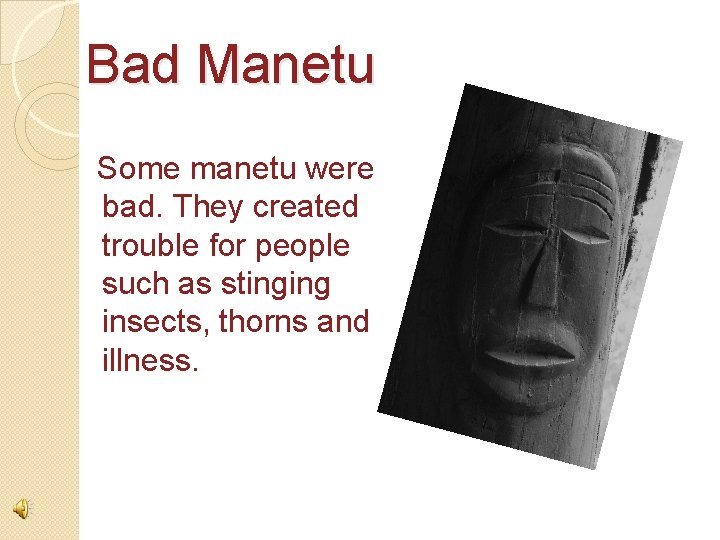 Bad Manetu

Some manetu were bad. They created trouble for people such as stinging insects, thorns and illness.